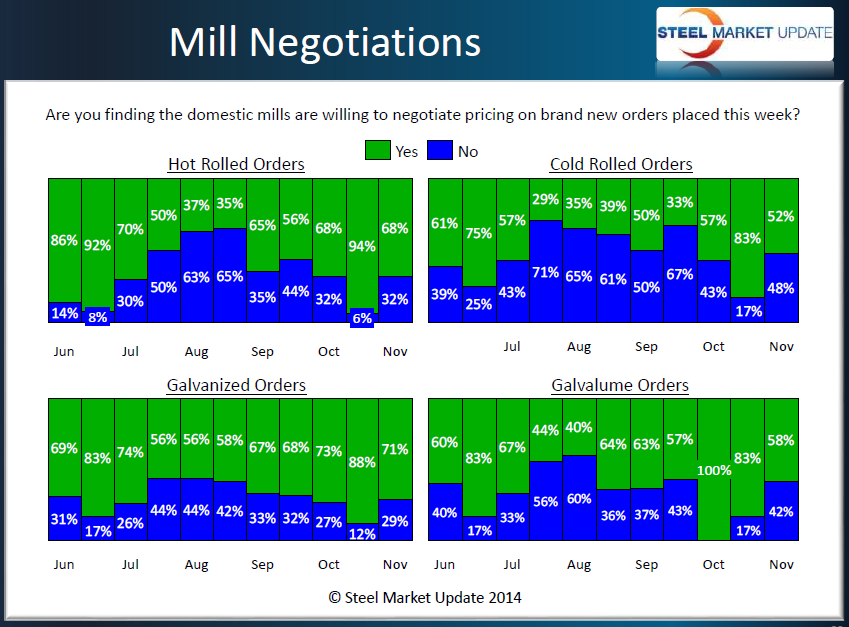 Mill Negotiations

STEEL MARKET UPDATE

Are you finding the domestic mills are willing to negotiate pricing on brand new orders placed this week?

Yes No

Hot Rolled Orders

86% 92% 70% 50% 37% 35% 65% 56% 68% 94% 68%

14% 8% 30% 50% 63% 65% 35% 44% 32% 6% 32%

Jun Jul Aug Sep Oct Nov

Cold Rolled Orders

61% 75% 57% 29% 35% 39% 50% 33% 57% 83% 52%

39% 25% 43% 71% 65% 61% 50% 67% 43% 17% 48%

Jul Aug Sep Oct Nov

Galvanized Orders

69% 83% 74% 56% 56% 58% 67% 68% 73% 88% 71%

31% 17% 26% 44% 44% 42% 33% 32% 27% 12% 29%

Jun Jul Aug Sep Oct Nov

Galvalume Orders

60% 83% 67% 44% 40% 64% 63% 57% 100% 83% 58%

40% 17% 33% 56% 60% 36% 37% 43% 17% 42%

Jun Jul Aug Sep Oct Nov

© Steel Market Update 2014